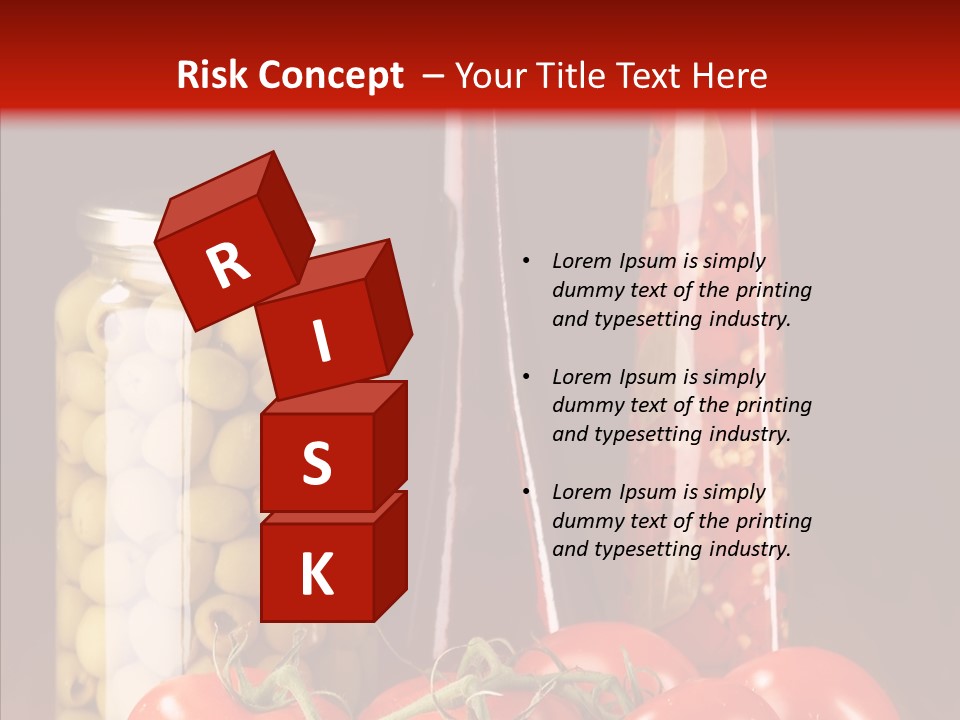 Risk Concept – Your Title Text Here

R
I
S
K

• Lorem Ipsum is simply dummy text of the printing and typesetting industry.

• Lorem Ipsum is simply dummy text of the printing and typesetting industry.

• Lorem Ipsum is simply dummy text of the printing and typesetting industry.